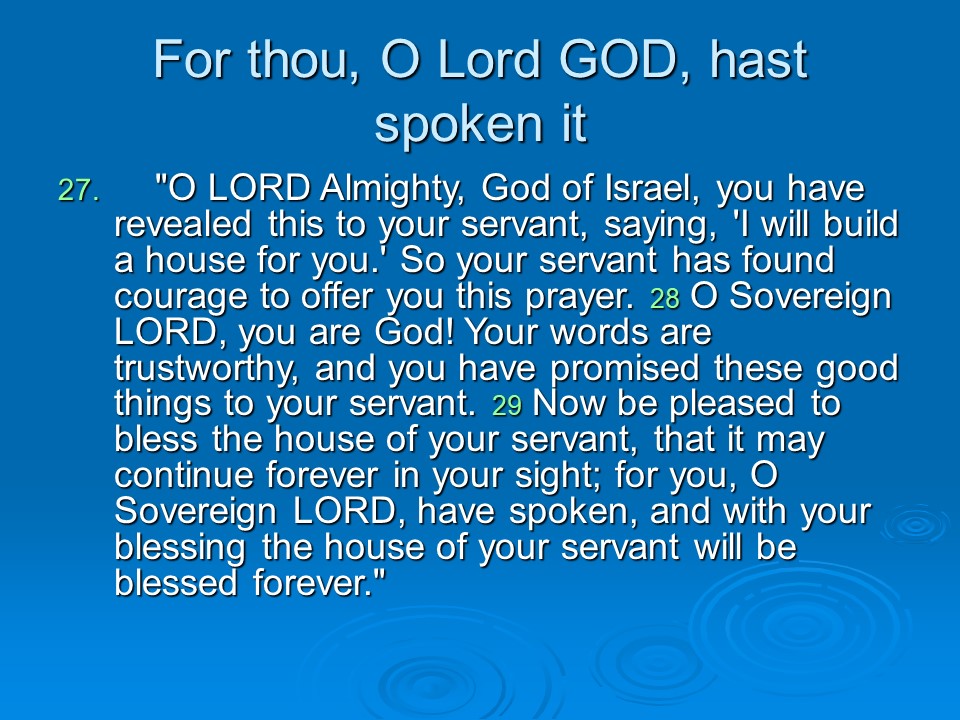 For thou, O Lord GOD, hast spoken it

27. "O LORD Almighty, God of Israel, you have revealed this to your servant, saying, 'I will build a house for you.' So your servant has found courage to offer you this prayer. 28 O Sovereign LORD, you are God! Your words are trustworthy, and you have promised these good things to your servant. 29 Now be pleased to bless the house of your servant, that it may continue forever in your sight; for you, O Sovereign LORD, have spoken, and with your blessing the house of your servant will be blessed forever."